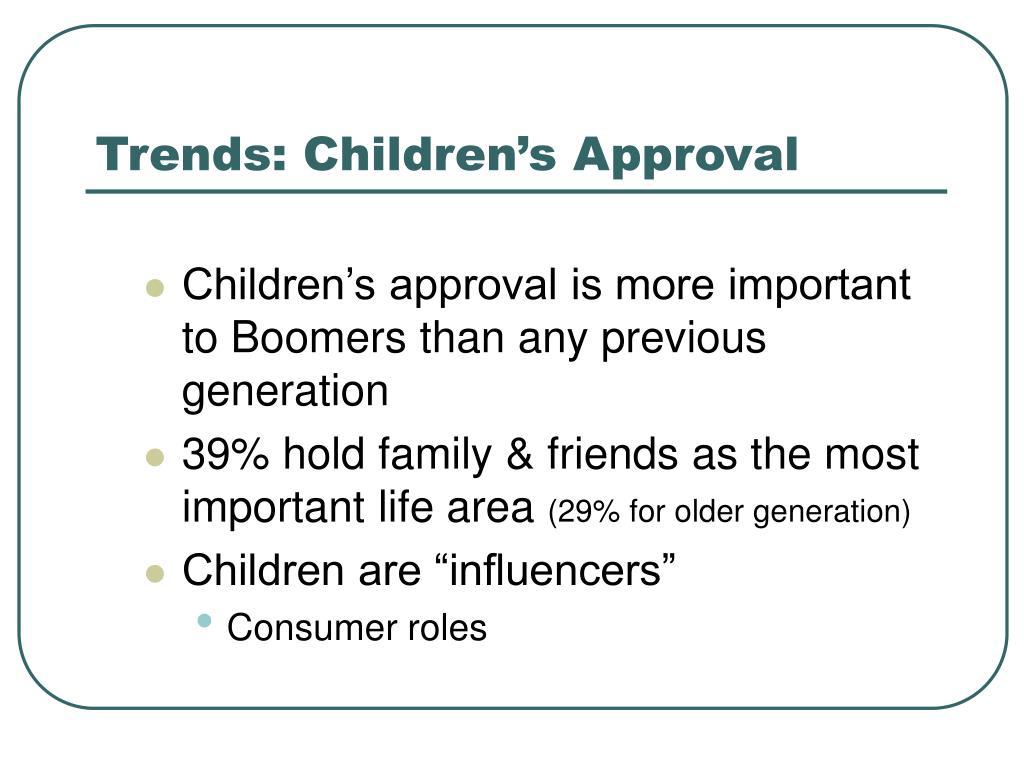 Trends: Children’s Approval

- Children’s approval is more important to Boomers than any previous generation
- 39% hold family & friends as the most important life area (29% for older generation)
- Children are “influencers”
  - Consumer roles